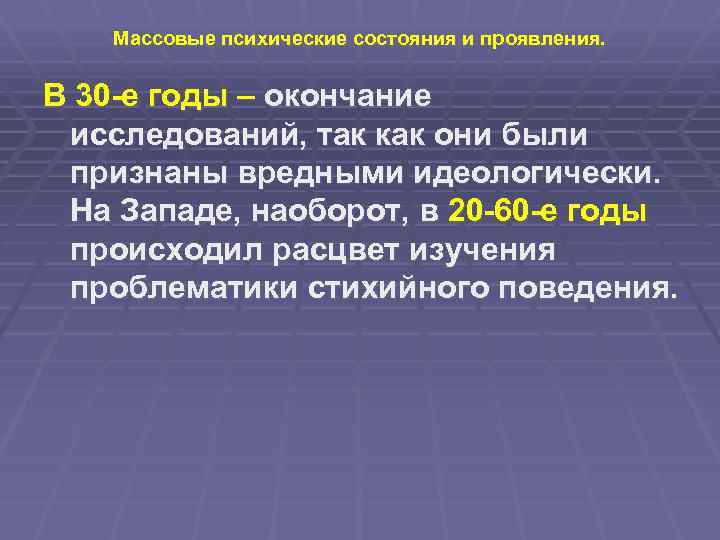 Массовые психические состояния и проявления.

В 30-е годы – окончание исследований, так как они были признаны вредными идеологически. На Западе, наоборот, в 20-60-е годы происходил расцвет изучения проблематики стихийного поведения.